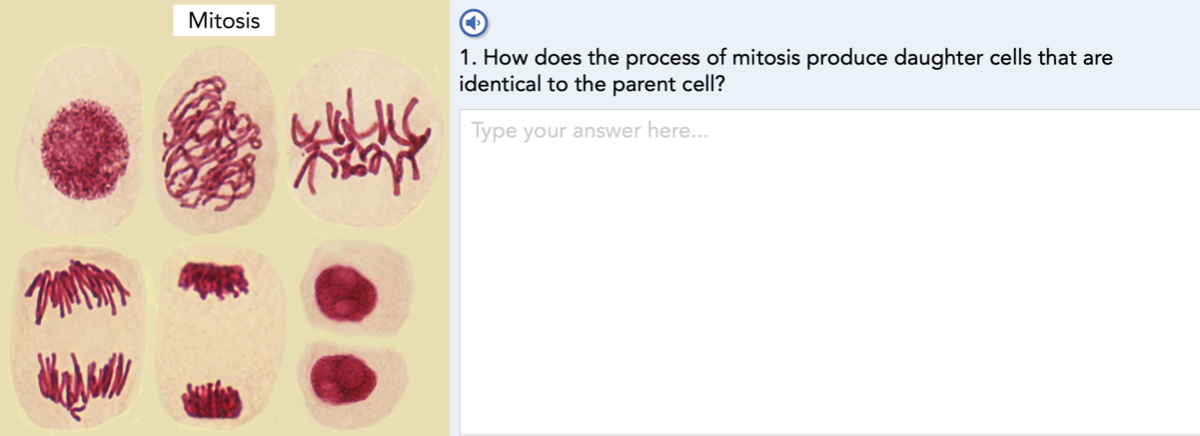 Mitosis

1. How does the process of mitosis produce daughter cells that are identical to the parent cell?

Type your answer here...